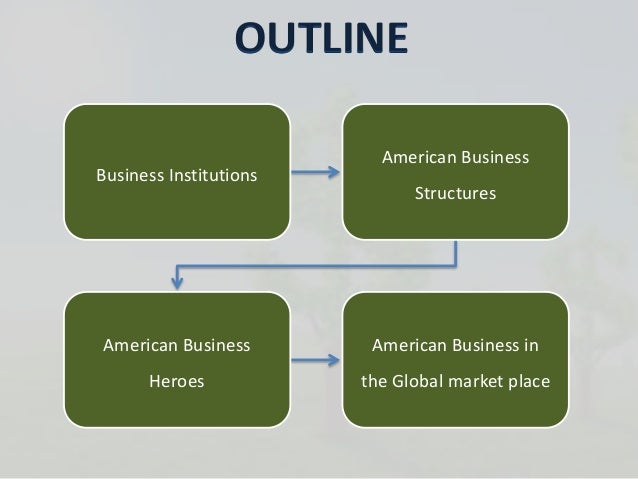 OUTLINE

Business Institutions

American Business Structures

American Business Heroes

American Business in the Global market place